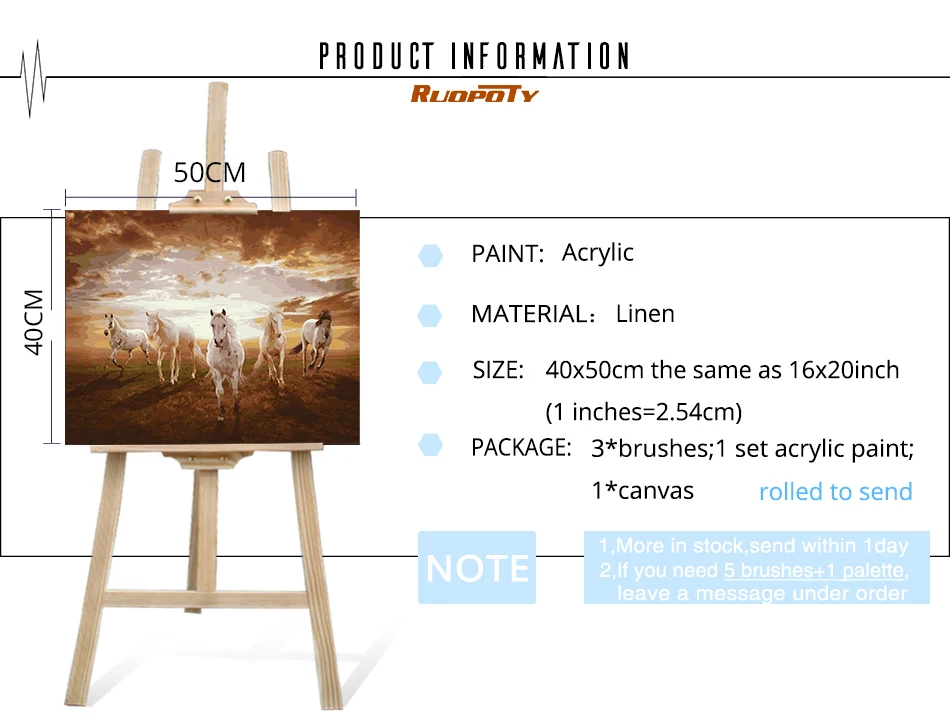 PRODUCT INFORMATION
RUOPOTY

50CM

40CM

PAINT: Acrylic

MATERIAL: Linen

SIZE: 40x50cm the same as 16x20inch (1 inches=2.54cm)

PACKAGE: 3*brushes;1 set acrylic paint; 1*canvas rolled to send

NOTE

1,More in stock,send within 1day
2,If you need 5 brushes+1 palette, leave a message under order